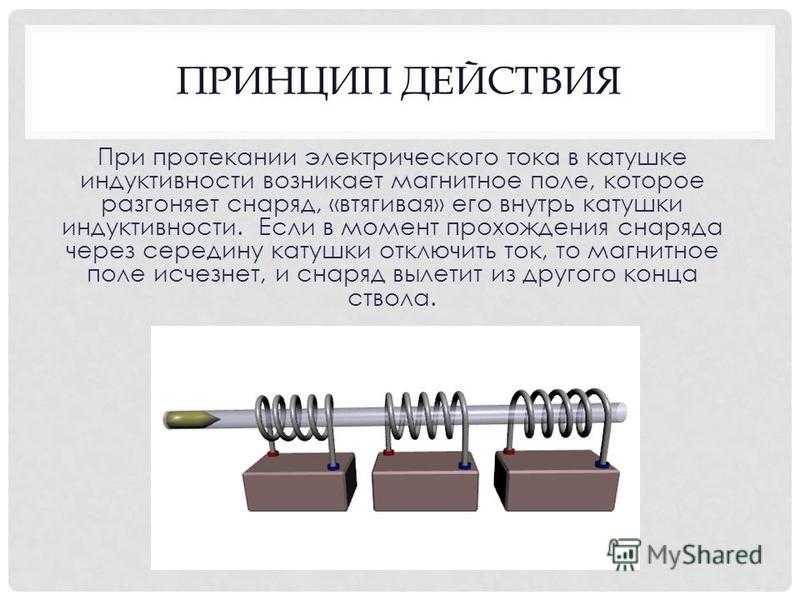 ПРИНЦИП ДЕЙСТВИЯ

При протекании электрического тока в катушке индуктивности возникает магнитное поле, которое разгоняет снаряд, «втягивая» его внутрь катушки индуктивности. Если в момент прохождения снаряда через середину катушки отключить ток, то магнитное поле исчезнет, и снаряд вылетит из другого конца ствола.

MyShared